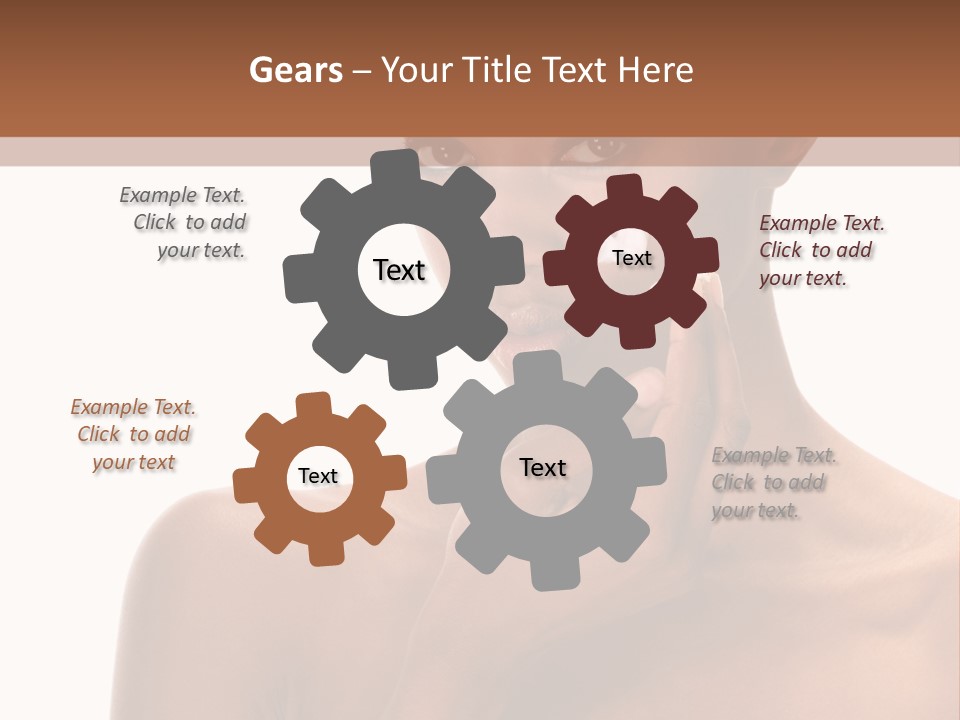 Gears – Your Title Text Here

Example Text. Click to add your text.

Text

Text

Example Text. Click to add your text.

Example Text. Click to add your text

Text

Text

Example Text. Click to add your text.